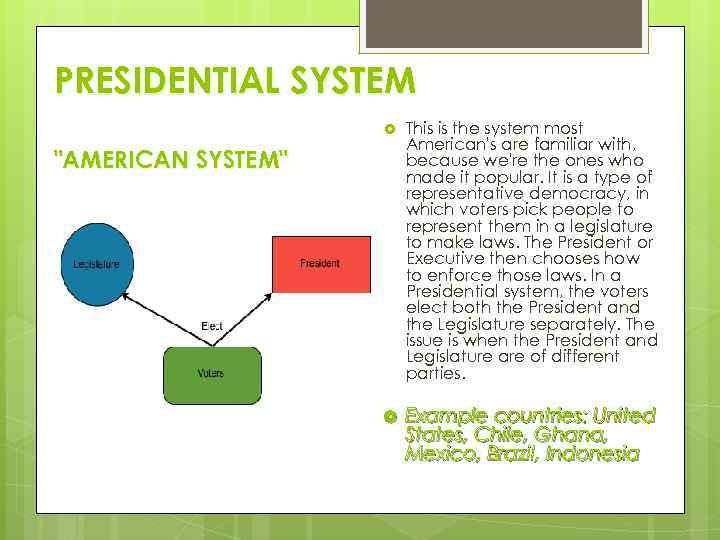 PRESIDENTIAL SYSTEM

"AMERICAN SYSTEM"

Legislature

President

Elect

Voters

This is the system most American's are familiar with, because we're the ones who made it popular. It is a type of representative democracy, in which voters pick people to represent them in a legislature to make laws. The President or Executive then chooses how to enforce those laws. In a Presidential system, the voters elect both the President and the Legislature separately. The issue is when the President and Legislature are of different parties.

Example countries: United States, Chile, Ghana, Mexico, Brazil, Indonesia